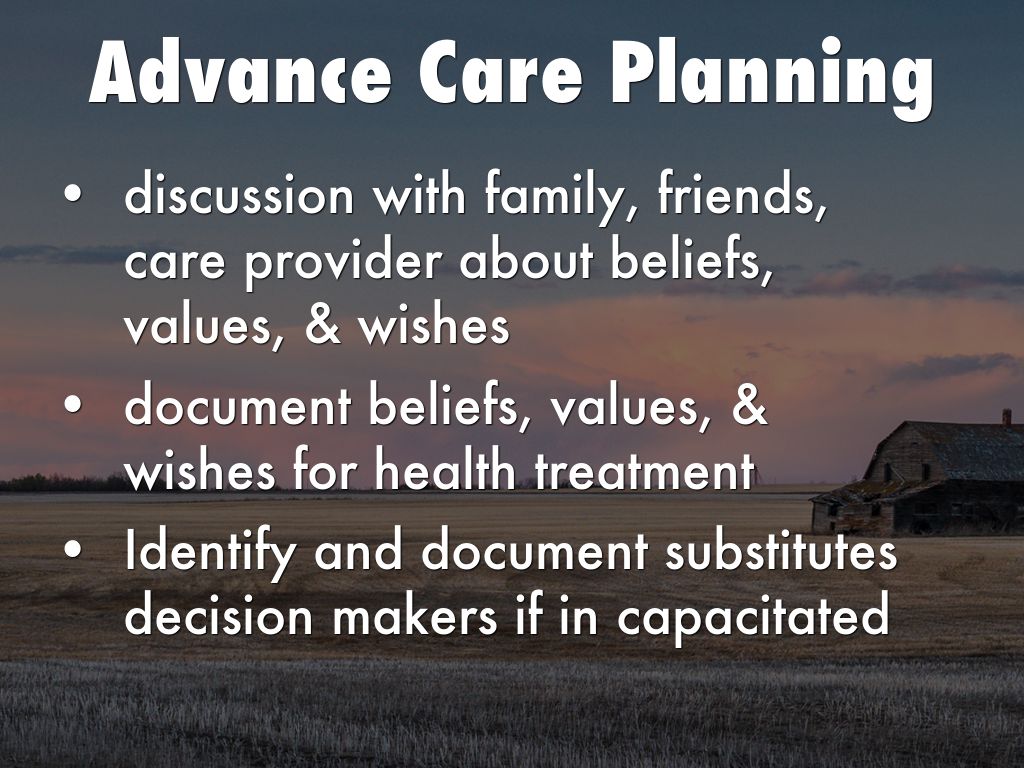 Advance Care Planning

• discussion with family, friends, care provider about beliefs, values, & wishes

• document beliefs, values, & wishes for health treatment

• Identify and document substitutes decision makers if in capacitated